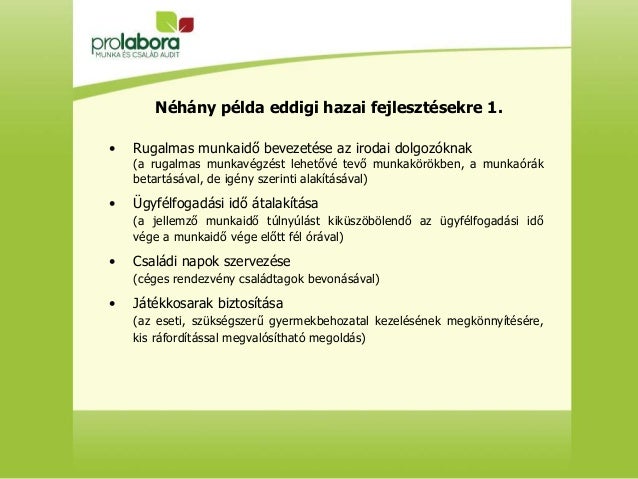 prolabora
MUNKA ÉS CSALÁD AUDIT

Néhány példa eddigi hazai fejlesztésekre 1.

• Rugalmas munkaidő bevezetése az irodai dolgozóknak
(a rugalmas munkavégzést lehetővé tevő munkakörökben, a munkaórák betartásával, de igény szerinti alakításával)

• Ügyfélfogadási idő átalakítása
(a jellemző munkaidő túlnyúlást kiküszöbölendő az ügyfélfogadási idő vége a munkaidő vége előtt fél órával)

• Családi napok szervezése
(céges rendezvény családtagok bevonásával)

• Játékkosarak biztosítása
(az eseti, szükségszerű gyermekbehozatal kezelésének megkönnyítésére, kis ráfordítással megvalósítható megoldás)